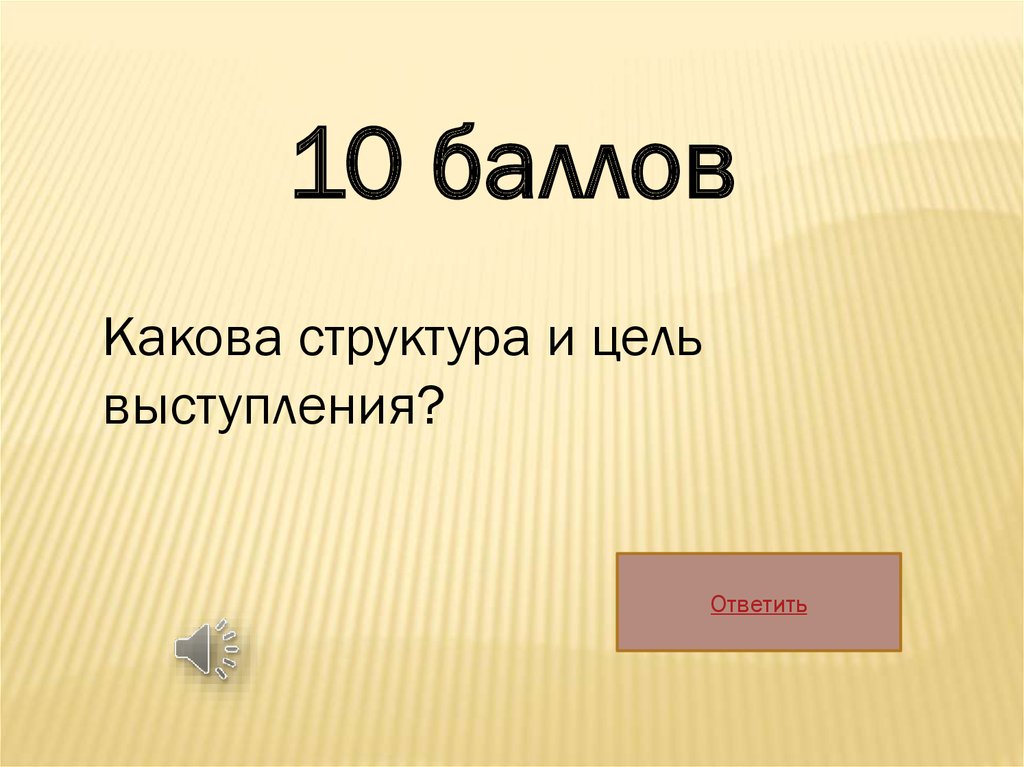 10 баллов

Какова структура и цель выступления?

Ответить